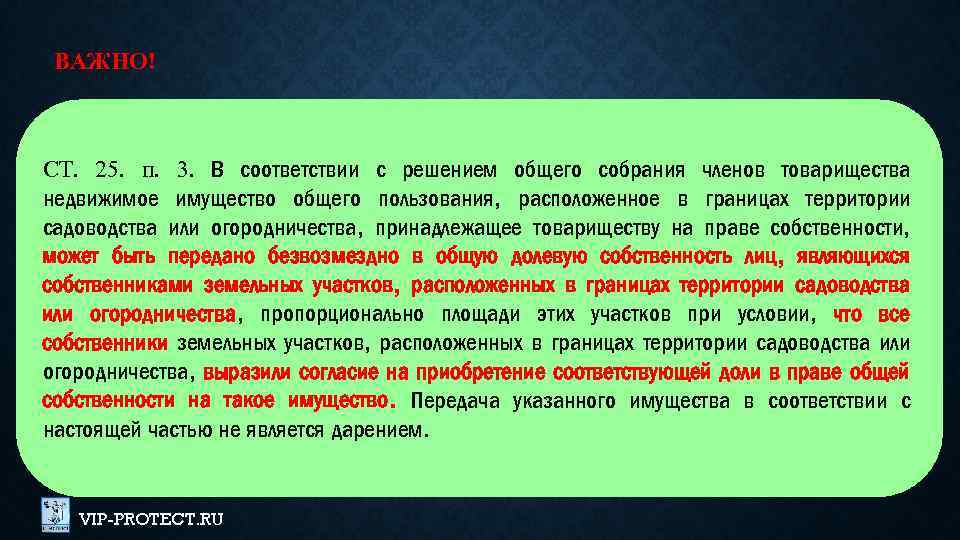 ВАЖНО!

СТ. 25. п. 3. В соответствии с решением общего собрания членов товарищества недвижимое имущество общего пользования, расположенное в границах территории садоводства или огородничества, принадлежащее товариществу на праве собственности, может быть передано безвозмездно в общую долевую собственность лиц, являющихся собственниками земельных участков, расположенных в границах территории садоводства или огородничества, пропорционально площади этих участков при условии, что все собственники земельных участков, расположенных в границах территории садоводства или огородничества, выразили согласие на приобретение соответствующей доли в праве общей собственности на такое имущество. Передача указанного имущества в соответствии с настоящей частью не является дарением.

VIP-PROTECT.RU